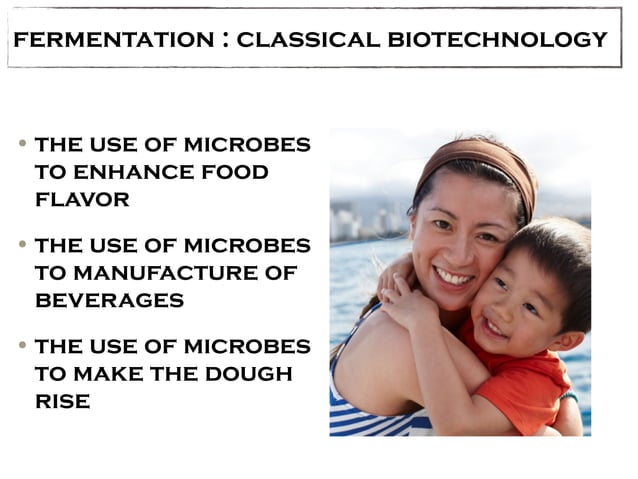 FERMENTATION : CLASSICAL BIOTECHNOLOGY

• THE USE OF MICROBES TO ENHANCE FOOD FLAVOR

• THE USE OF MICROBES TO MANUFACTURE OF BEVERAGES

• THE USE OF MICROBES TO MAKE THE DOUGH RISE